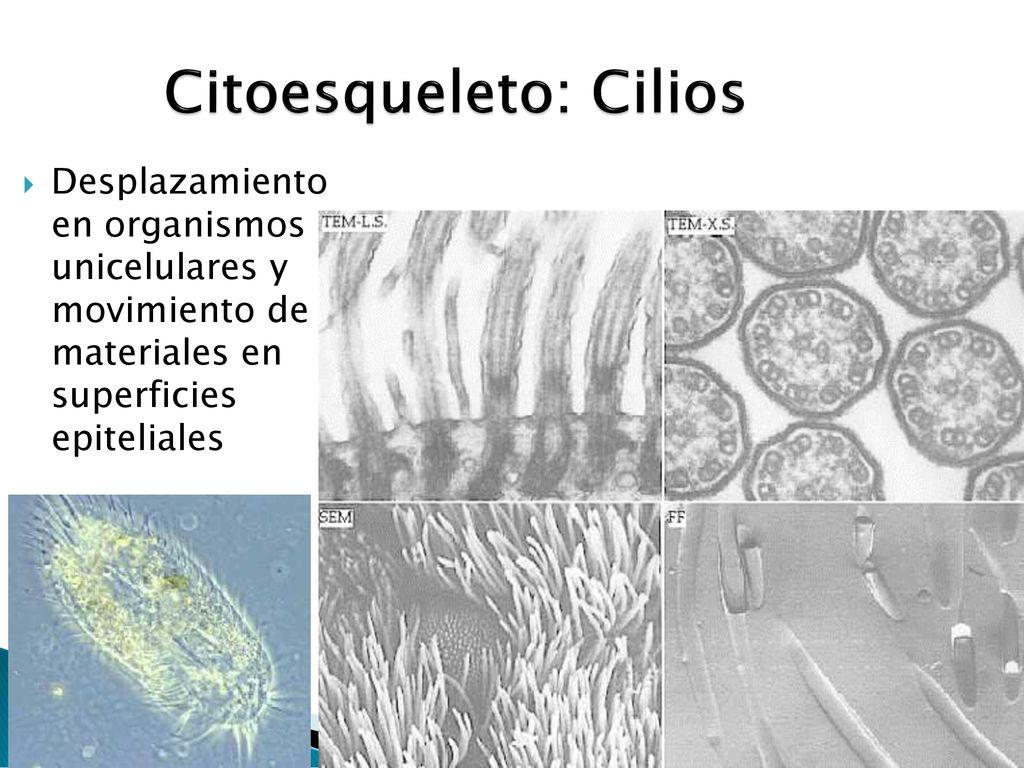 Citoesqueleto: Cilios

Desplazamiento en organismos unicelulares y movimiento de materiales en superficies epiteliales

TEM-L.S.

TEM-X.S.

SEM

FF